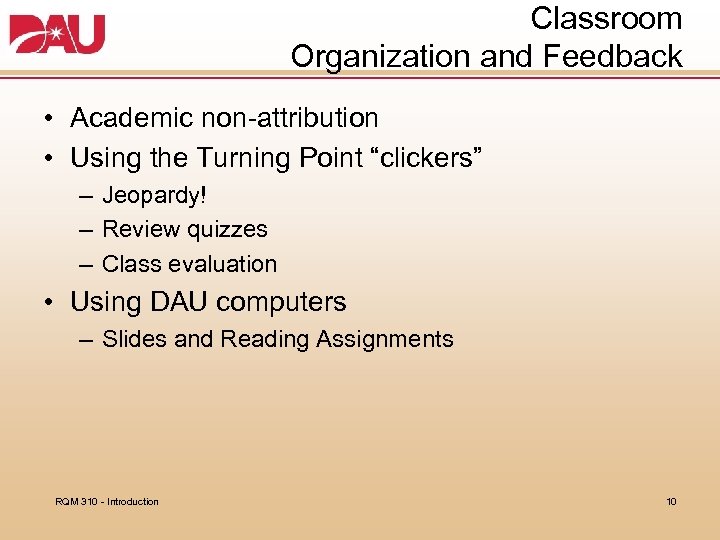 DAU

Classroom Organization and Feedback

• Academic non-attribution
• Using the Turning Point “clickers”
– Jeopardy!
– Review quizzes
– Class evaluation
• Using DAU computers
– Slides and Reading Assignments

RQM 310 - Introduction

10